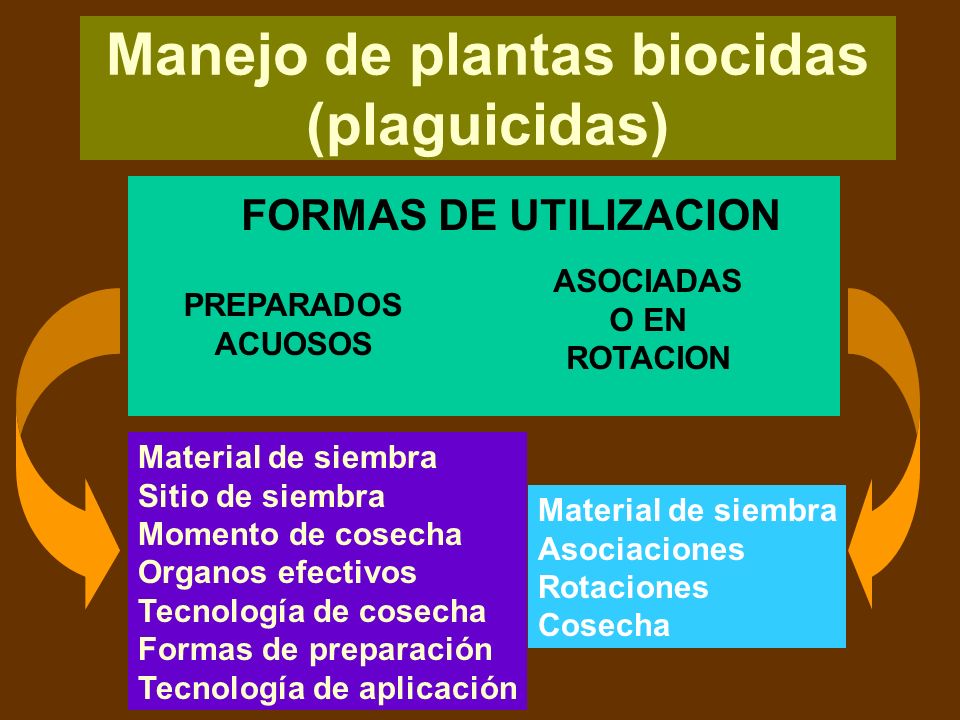 Manejo de plantas biocidas (plaguicidas)

FORMAS DE UTILIZACION

PREPARADOS ACUOSOS

ASOCIADAS O EN ROTACION

Material de siembra
Sitio de siembra
Momento de cosecha
Organos efectivos
Tecnología de cosecha
Formas de preparación
Tecnología de aplicación

Material de siembra
Asociaciones
Rotaciones
Cosecha